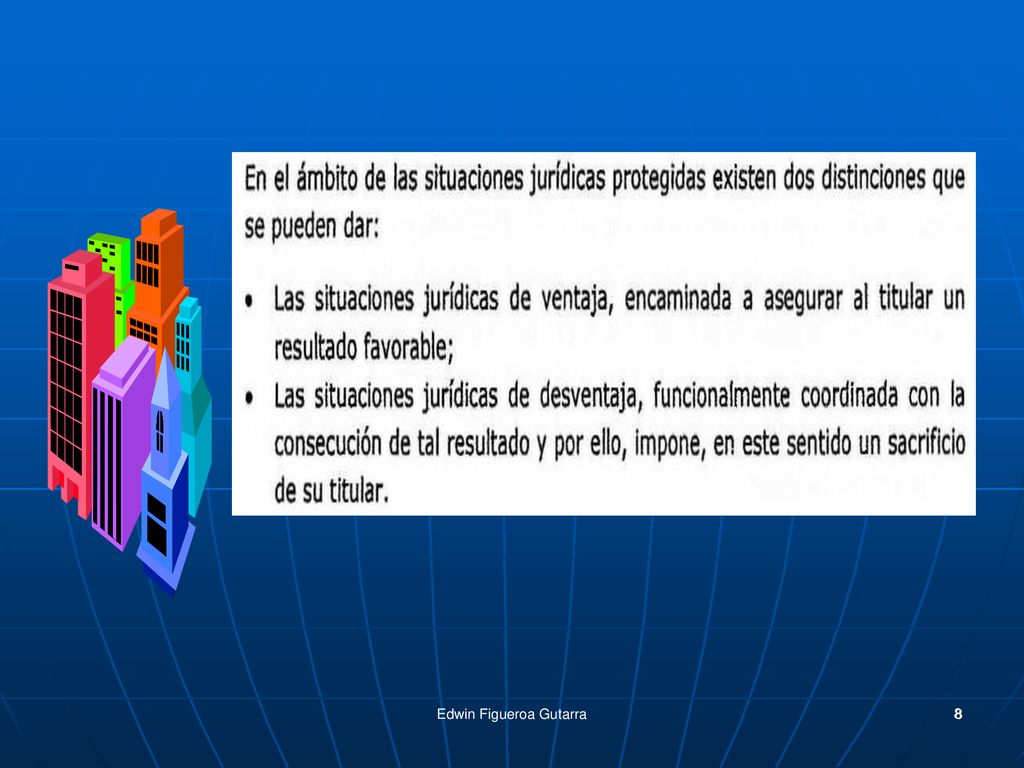 En el ámbito de las situaciones jurídicas protegidas existen dos distinciones que se pueden dar:

• Las situaciones jurídicas de ventaja, encaminada a asegurar al titular un resultado favorable;
• Las situaciones jurídicas de desventaja, funcionalmente coordinada con la consecución de tal resultado y por ello, impone, en este sentido un sacrificio de su titular.

Edwin Figueroa Gutarra

8